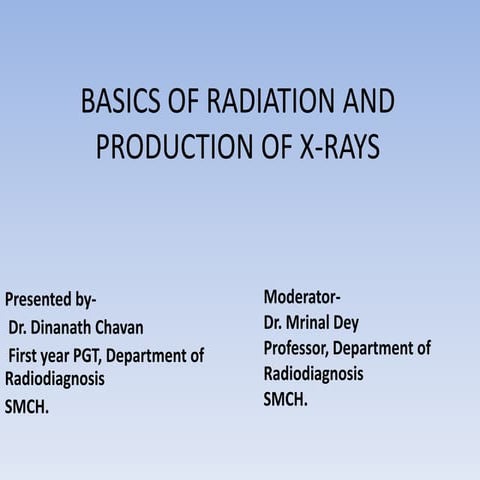 BASICS OF RADIATION AND PRODUCTION OF X-RAYS

Presented by-
Dr. Dinanath Chavan
First year PGT, Department of Radiodiagnosis
SMCH.

Moderator-
Dr. Mrinal Dey
Professor, Department of Radiodiagnosis
SMCH.